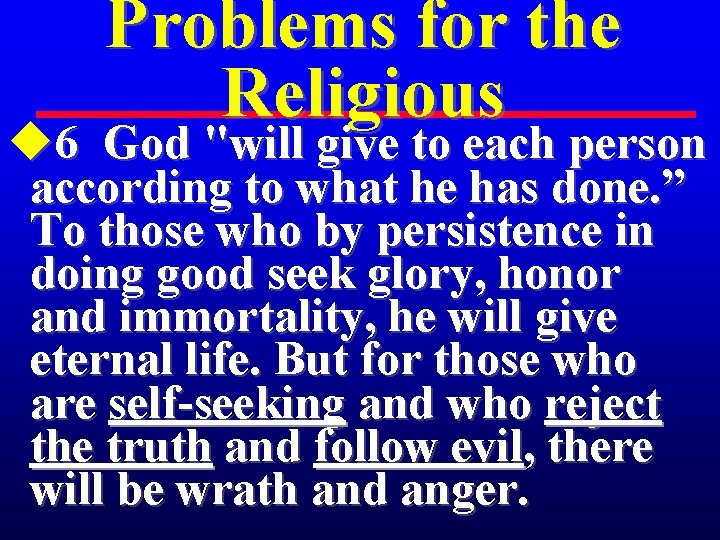 Problems for the Religious

6 God "will give to each person according to what he has done.” To those who by persistence in doing good seek glory, honor and immortality, he will give eternal life. But for those who are self-seeking and who reject the truth and follow evil, there will be wrath and anger.